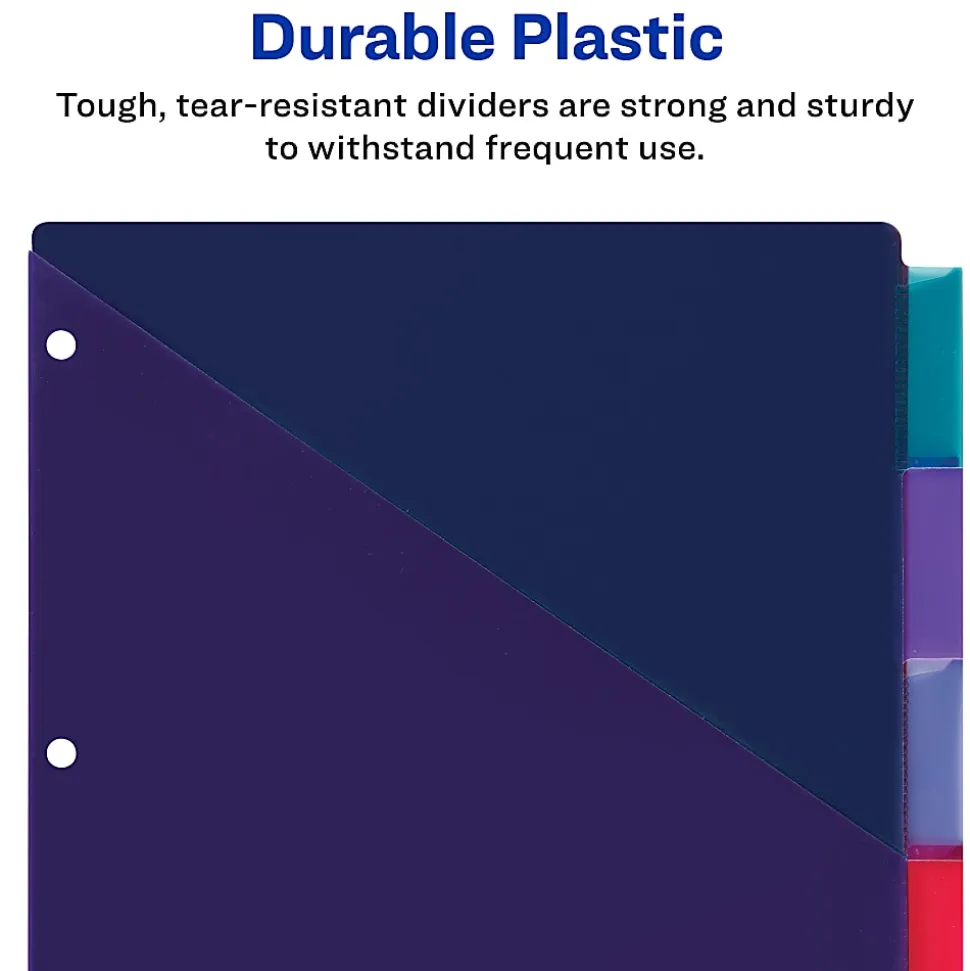 Durable Plastic

Tough, tear-resistant dividers are strong and sturdy to withstand frequent use.